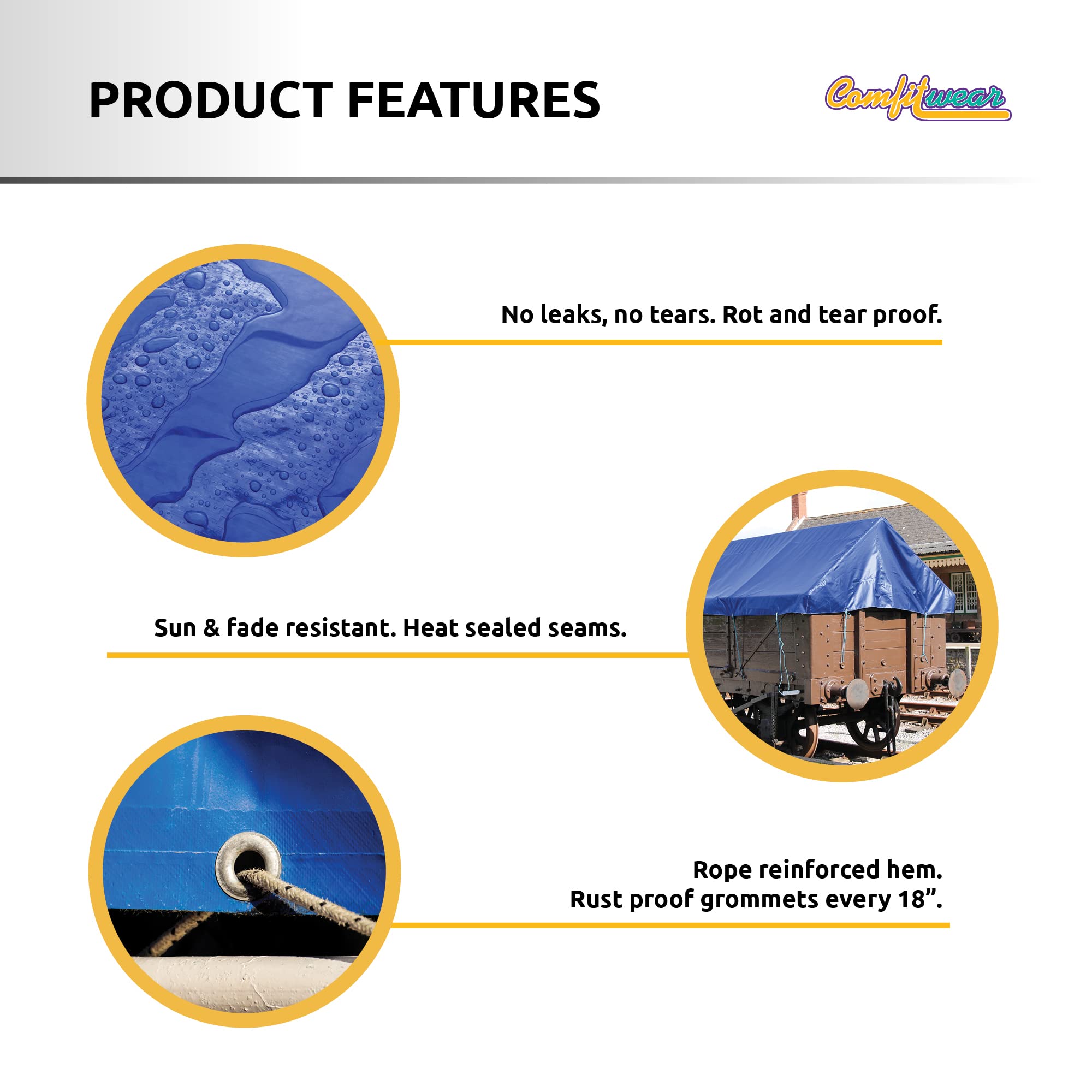 PRODUCT FEATURES

Comfitwear

No leaks, no tears. Rot and tear proof.

Sun & fade resistant. Heat sealed seams.

Rope reinforced hem.
Rust proof grommets every 18”.